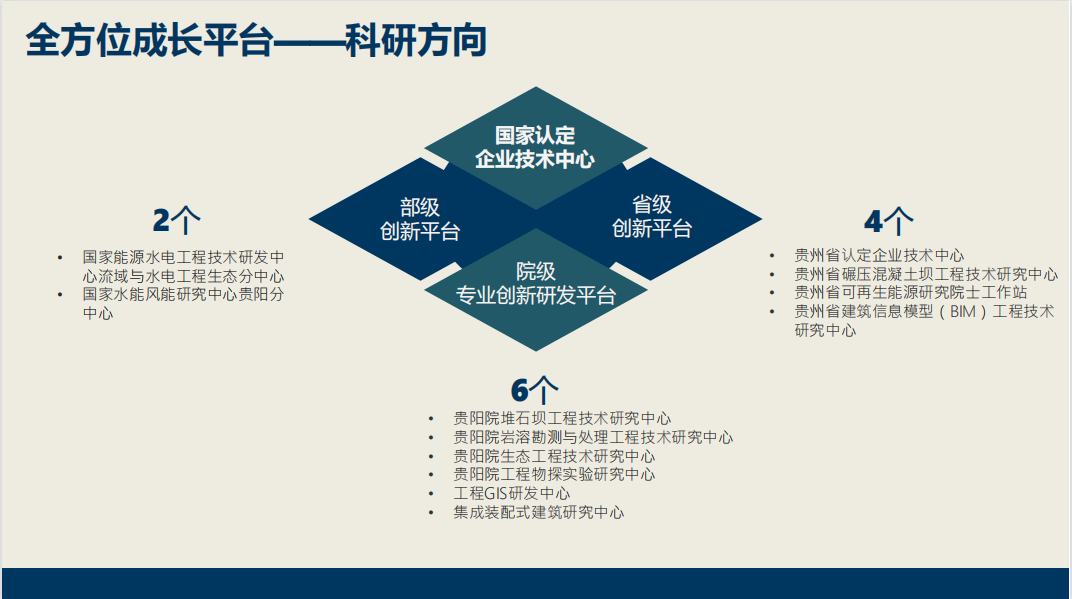 全方位成长平台——科研方向

国家认定
企业技术中心

部级
创新平台

省级
创新平台

院级
专业创新研发平台

2个

• 国家能源水电工程技术研发中心流域与水电工程生态分中心
• 国家水能风能研究中心贵阳分中心

4个

• 贵州省认定企业技术中心
• 贵州省碾压混凝土坝工程技术研究中心
• 贵州省可再生能源研究院士工作站
• 贵州省建筑信息模型（BIM）工程技术研究中心

6个

• 贵阳院堆石坝工程技术研究中心
• 贵阳院岩溶勘测与处理工程技术研究中心
• 贵阳院生态工程技术研究中心
• 贵阳院工程物探实验研究中心
• 工程GIS研发中心
• 集成装配式建筑研究中心